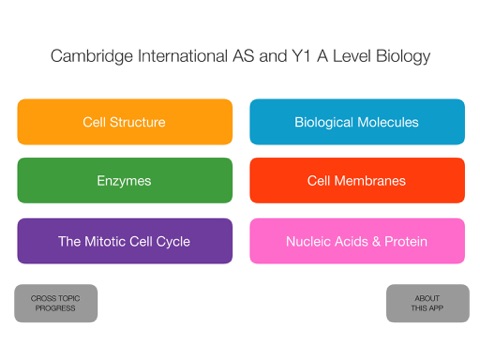 Cambridge International AS and Y1 A Level Biology

Cell Structure

Biological Molecules

Enzymes

Cell Membranes

The Mitotic Cell Cycle

Nucleic Acids & Protein

CROSS TOPIC PROGRESS

ABOUT THIS APP